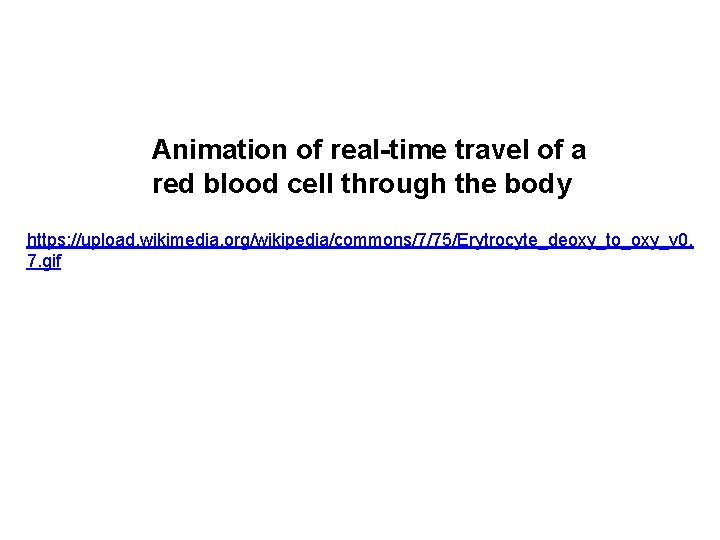 Animation of real-time travel of a red blood cell through the body

https://upload.wikimedia.org/wikipedia/commons/7/75/Erytrocyte_deoxy_to_oxy_v0.7.gif